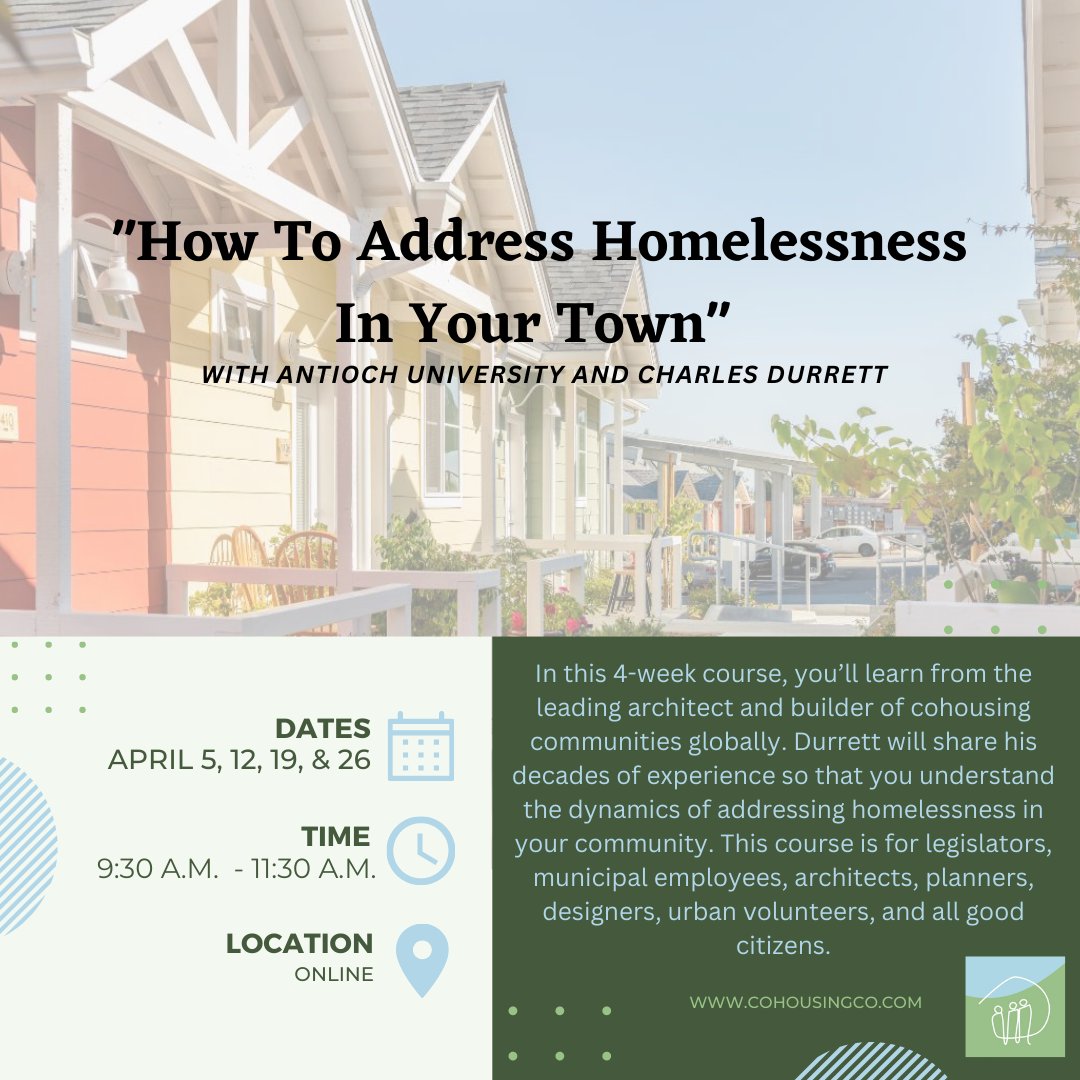 "How To Address Homelessness In Your Town"
WITH ANTIOCH UNIVERSITY AND CHARLES DURRETT

DATES
APRIL 5, 12, 19, & 26

TIME
9:30 A.M. - 11:30 A.M.

LOCATION
ONLINE

In this 4-week course, you'll learn from the leading architect and builder of cohousing communities globally. Durrett will share his decades of experience so that you understand the dynamics of addressing homelessness in your community. This course is for legislators, municipal employees, architects, planners, designers, urban volunteers, and all good citizens.

WWW.COHOUSINGCO.COM